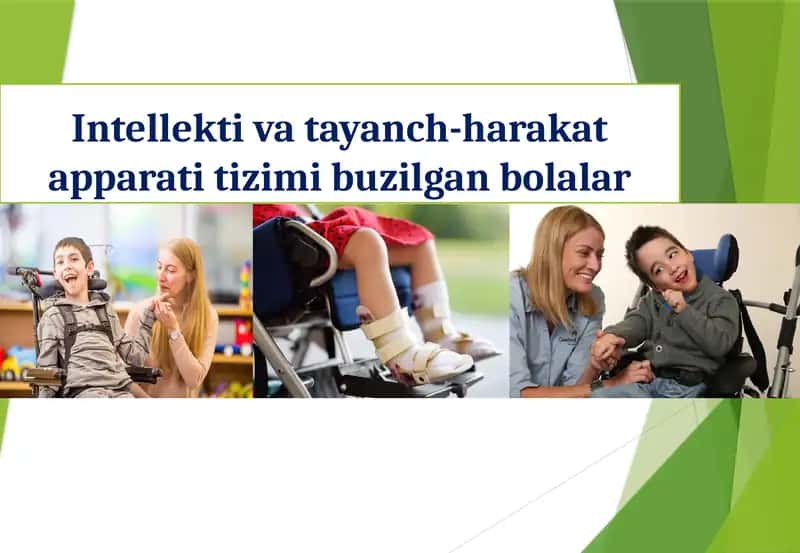 Intellekti va tayanch-harakat apparati tizimi buzilgan bolalar